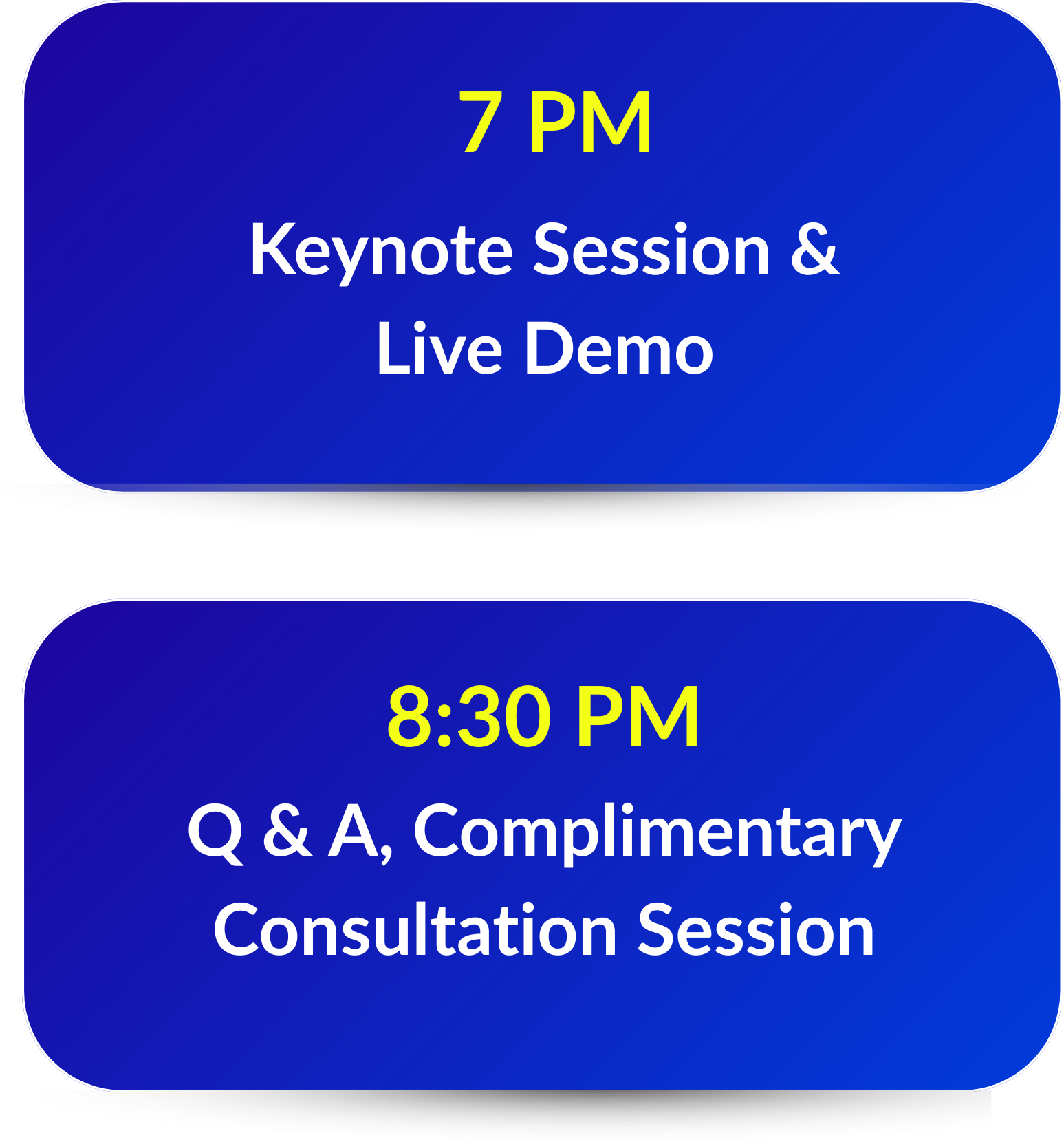 7 PM

Keynote Session & Live Demo

8:30 PM

Q & A, Complimentary Consultation Session